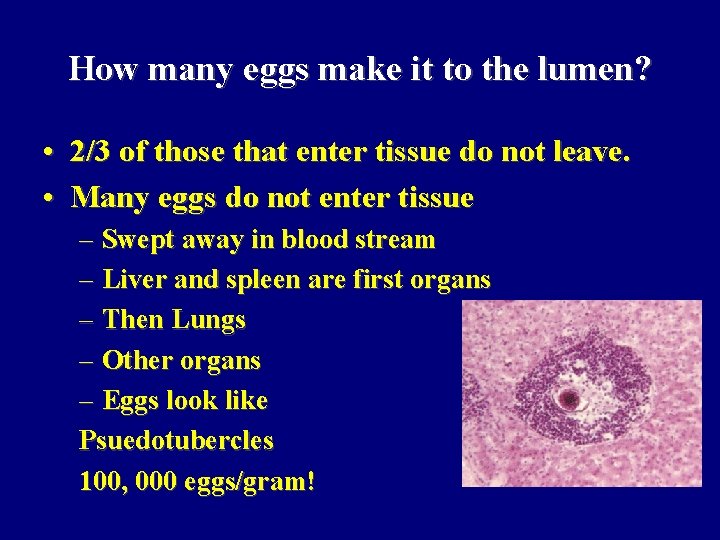 How many eggs make it to the lumen?

• 2/3 of those that enter tissue do not leave.
• Many eggs do not enter tissue
– Swept away in blood stream
– Liver and spleen are first organs
– Then Lungs
– Other organs
– Eggs look like
Psuedotubercles
100, 000 eggs/gram!